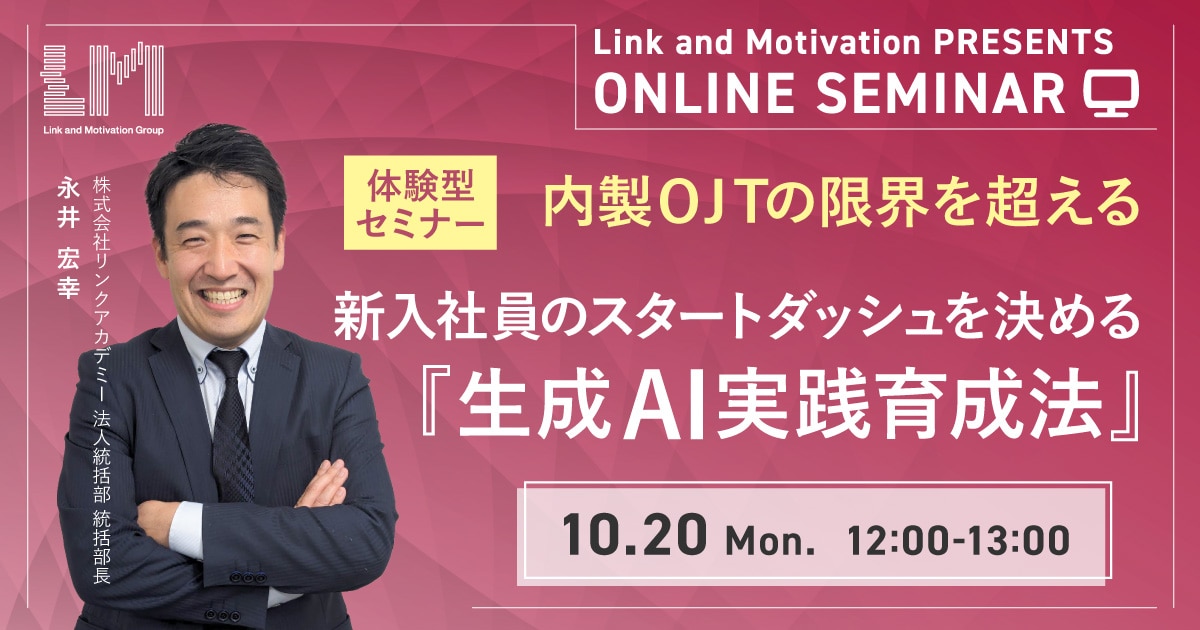 Link and Motivation Group

Link and Motivation PRESENTS
ONLINE SEMINAR

株式会社リンクアカデミー 法人統括部 統括部長
永井 宏幸

体験型セミナー

内製OJTの限界を超える

新入社員のスタートダッシュを決める
『生成AI実践育成法』

10.20 Mon. 12:00-13:00